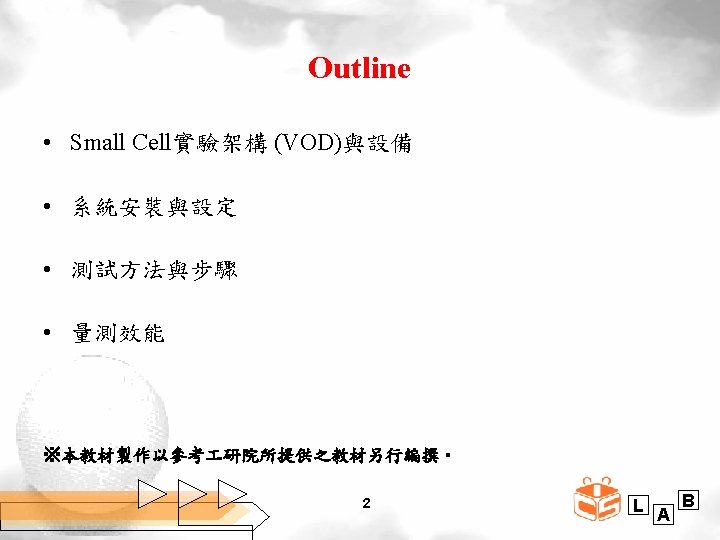 Outline

• Small Cell實驗架構 (VOD)與設備

• 系統安裝與設定

• 測試方法與步驟

• 量測效能

※本教材製作以參考工研院所提供之教材另行編撰。

2

L A B